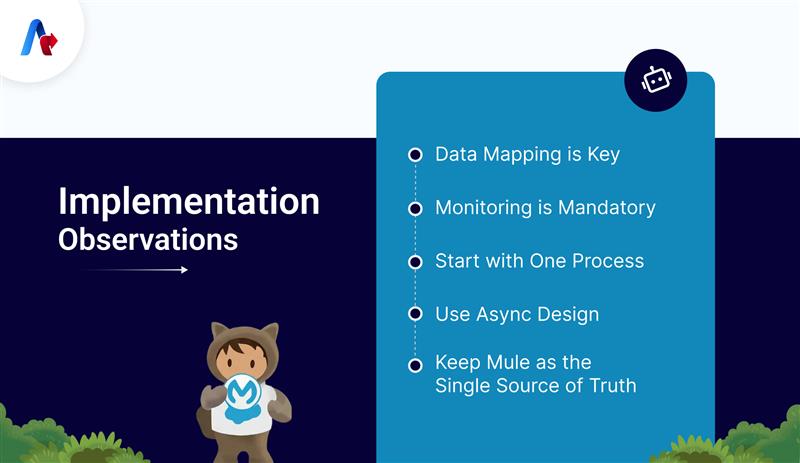 Implementation
Observations

Data Mapping is Key

Monitoring is Mandatory

Start with One Process

Use Async Design

Keep Mule as the Single Source of Truth